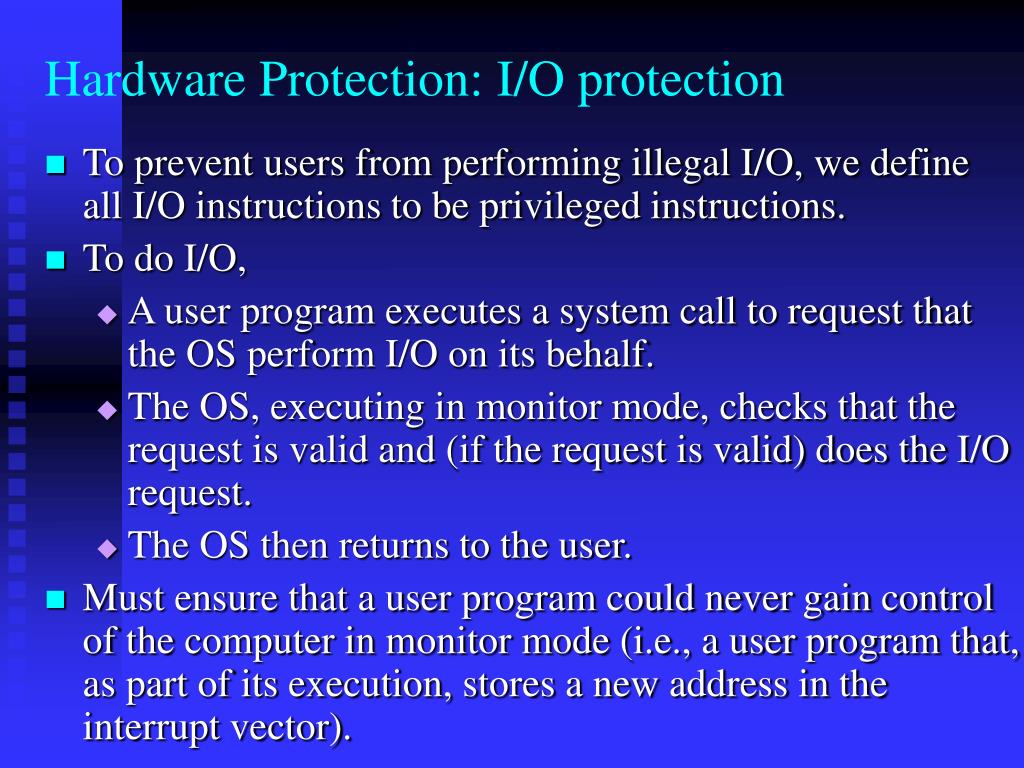 Hardware Protection: I/O protection

To prevent users from performing illegal I/O, we define all I/O instructions to be privileged instructions.

To do I/O,

A user program executes a system call to request that the OS perform I/O on its behalf.

The OS, executing in monitor mode, checks that the request is valid and (if the request is valid) does the I/O request.

The OS then returns to the user.

Must ensure that a user program could never gain control of the computer in monitor mode (i.e., a user program that, as part of its execution, stores a new address in the interrupt vector).